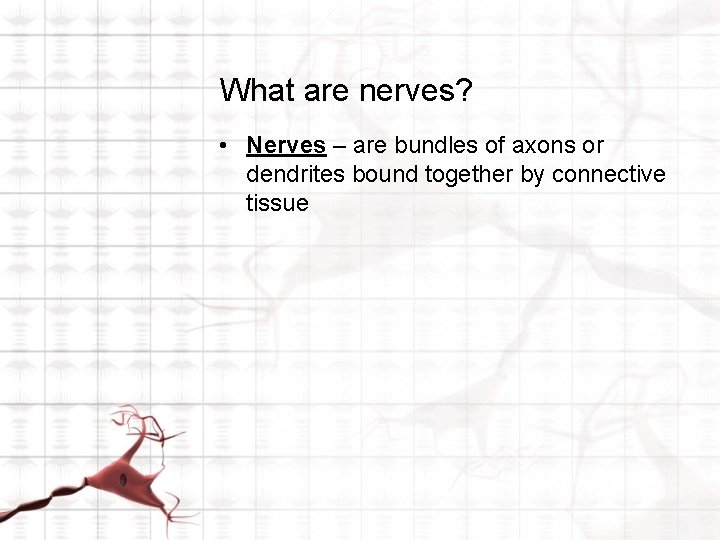 What are nerves?

• Nerves – are bundles of axons or dendrites bound together by connective tissue